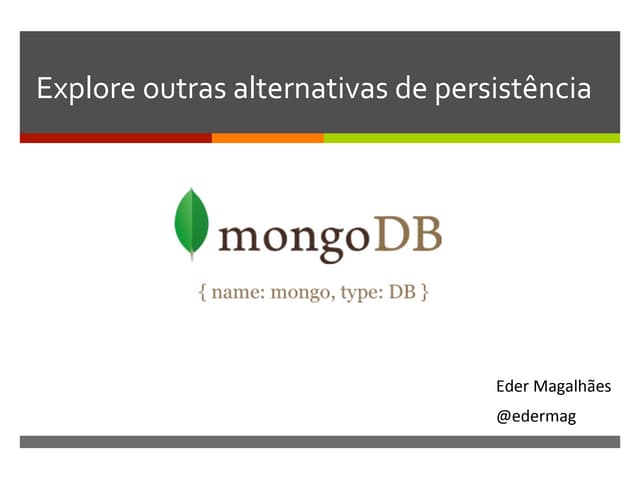 Explore outras alternativas de persistência

mongoDB

{ name: mongo, type: DB }

Eder Magalhães

@edermag